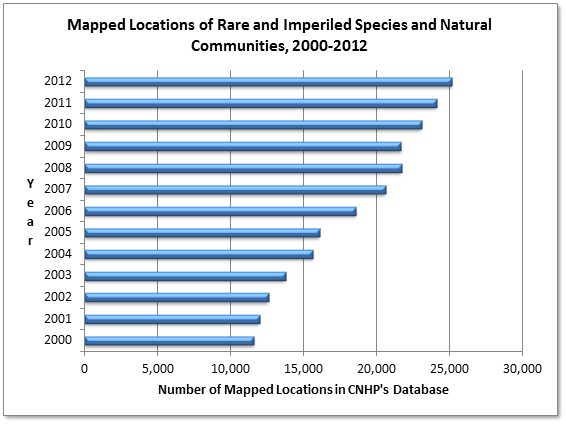 Mapped Locations of Rare and Imperiled Species and Natural Communities, 2000-2012

Year

2012
2011
2010
2009
2008
2007
2006
2005
2004
2003
2002
2001
2000

0
5,000
10,000
15,000
20,000
25,000
30,000

Number of Mapped Locations in CNHP's Database